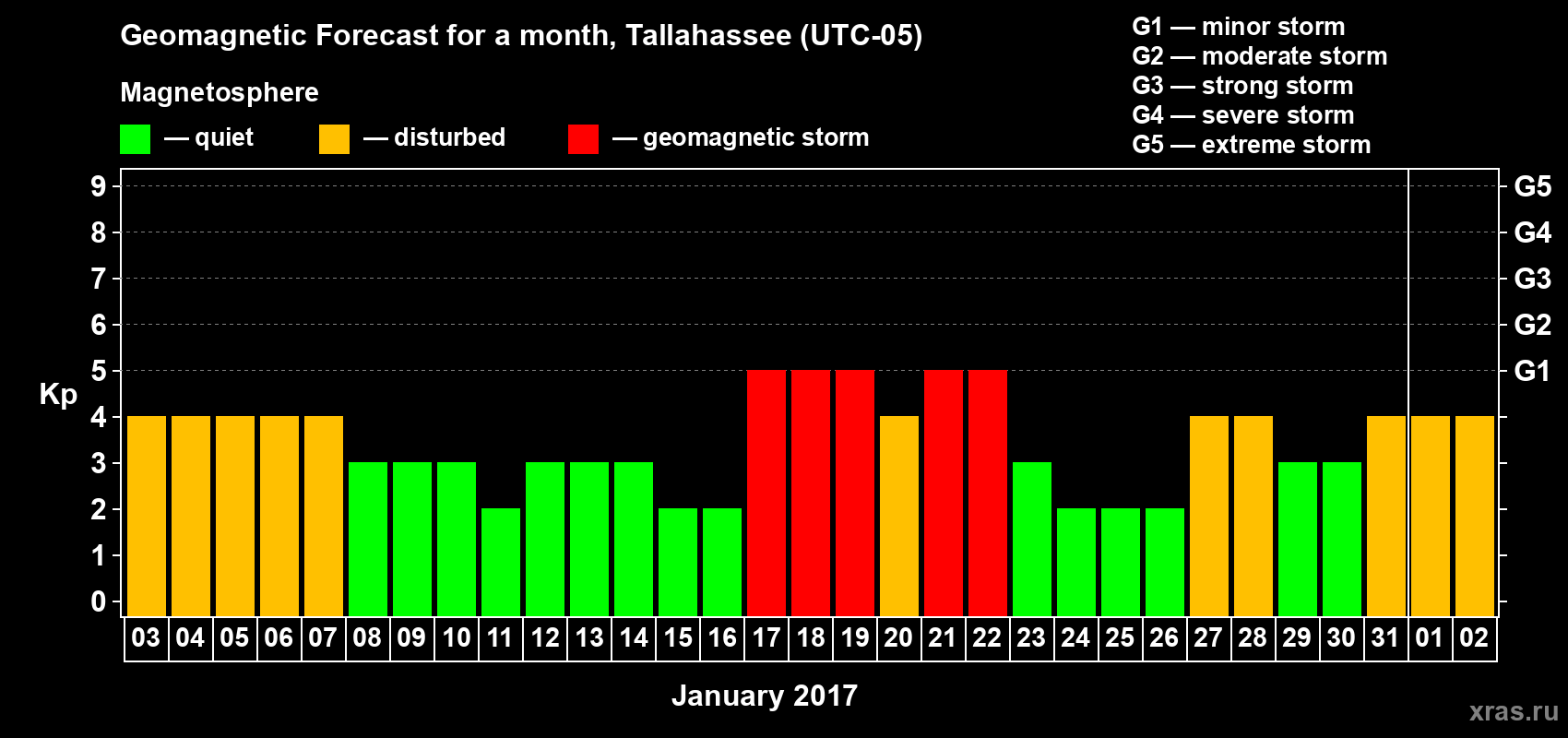 Geomagnetic Forecast for a month, Tallahassee (UTC-05)

Magnetosphere

— quiet — disturbed — geomagnetic storm

G1 — minor storm
G2 — moderate storm
G3 — strong storm
G4 — severe storm
G5 — extreme storm

Kp

9
8
7
6
5
4
3
2
1
0

G5
G4
G3
G2
G1

03 04 05 06 07 08 09 10 11 12 13 14 15 16 17 18 19 20 21 22 23 24 25 26 27 28 29 30 31 01 02

January 2017

xras.ru